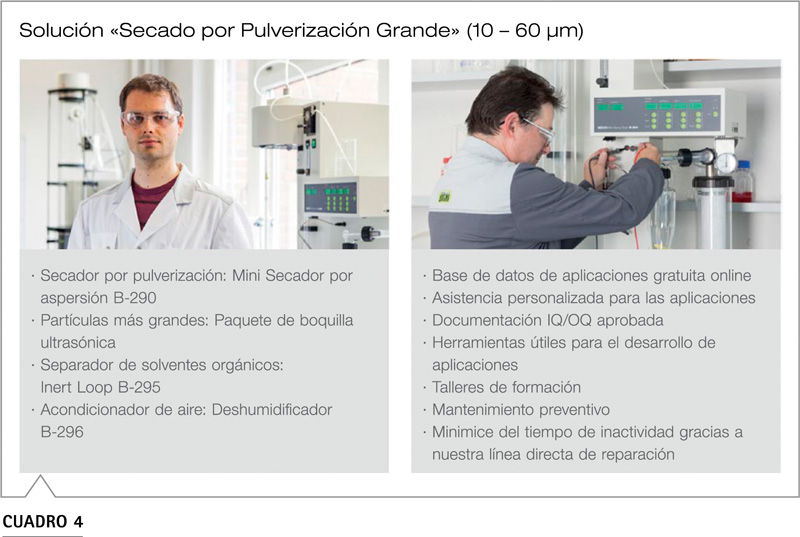 Solución «Secado por Pulverización Grande» (10 – 60 µm)

· Secador por pulverización: Mini Secador por aspersión B-290
· Partículas más grandes: Paquete de boquilla ultrasónica
· Separador de solventes orgánicos: Inert Loop B-295
· Acondicionador de aire: Deshumidificador B-296

· Base de datos de aplicaciones gratuita online
· Asistencia personalizada para las aplicaciones
· Documentación IQ/OQ aprobada
· Herramientas útiles para el desarrollo de aplicaciones
· Talleres de formación
· Mantenimiento preventivo
· Minimice del tiempo de inactividad gracias a nuestra línea directa de reparación

CUADRO 4